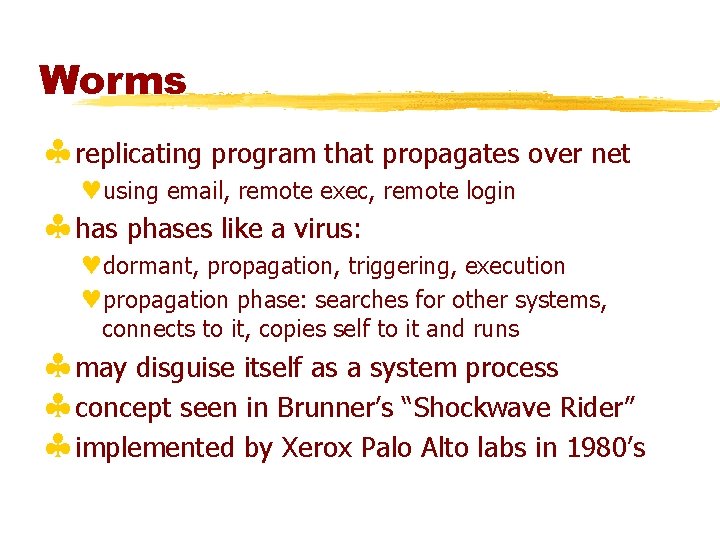 Worms

♣ replicating program that propagates over net

♥ using email, remote exec, remote login

♣ has phases like a virus:

♥ dormant, propagation, triggering, execution

♥ propagation phase: searches for other systems, connects to it, copies self to it and runs

♣ may disguise itself as a system process

♣ concept seen in Brunner's "Shockwave Rider"

♣ implemented by Xerox Palo Alto labs in 1980's